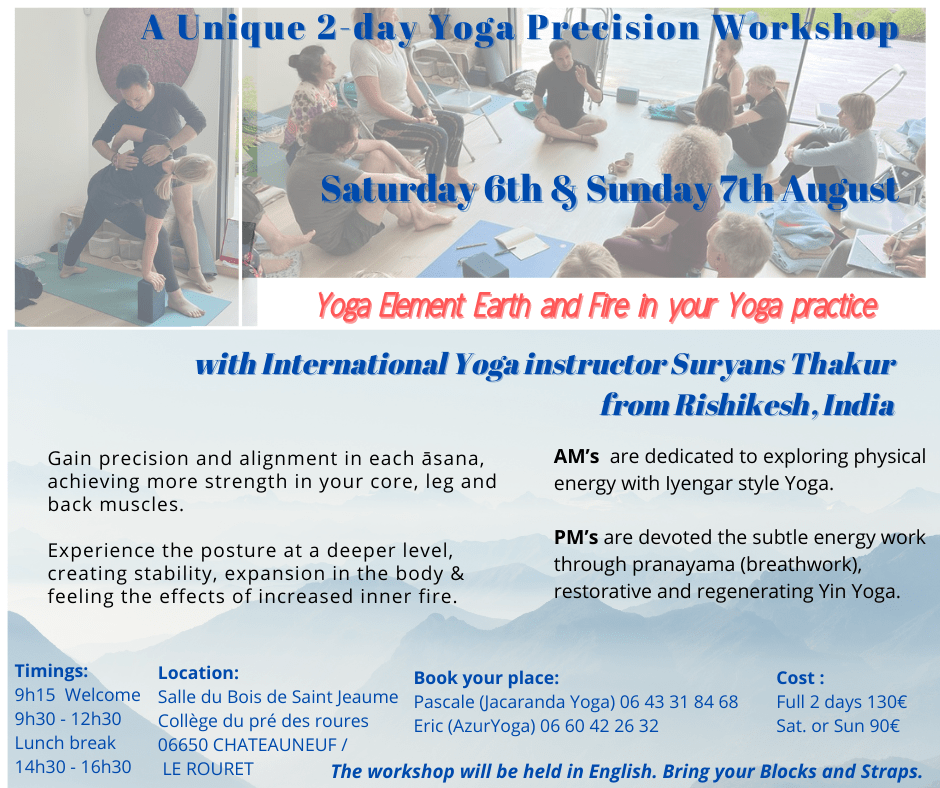 A Unique 2-day Yoga Precision Workshop

Saturday 6th & Sunday 7th August

Yoga Element Earth and Fire in your Yoga practice

with International Yoga instructor Suryans Thakur from Rishikesh, India

Gain precision and alignment in each āsana, achieving more strength in your core, leg and back muscles.

Experience the posture at a deeper level, creating stability, expansion in the body & feeling the effects of increased inner fire.

AM's are dedicated to exploring physical energy with Iyengar style Yoga.

PM's are devoted the subtle energy work through pranayama (breathwork), restorative and regenerating Yin Yoga.

Timings:
9h15 Welcome
9h30 - 12h30
Lunch break
14h30 - 16h30

Location:
Salle du Bois de Saint Jeaume
Collège du pré des roures
06650 CHATEAUNEUF / LE ROURET

Book your place:
Pascale (Jacaranda Yoga) 06 43 31 84 68
Eric (AzurYoga) 06 60 42 26 32

Cost :
Full 2 days 130€
Sat. or Sun 90€

The workshop will be held in English. Bring your Blocks and Straps.